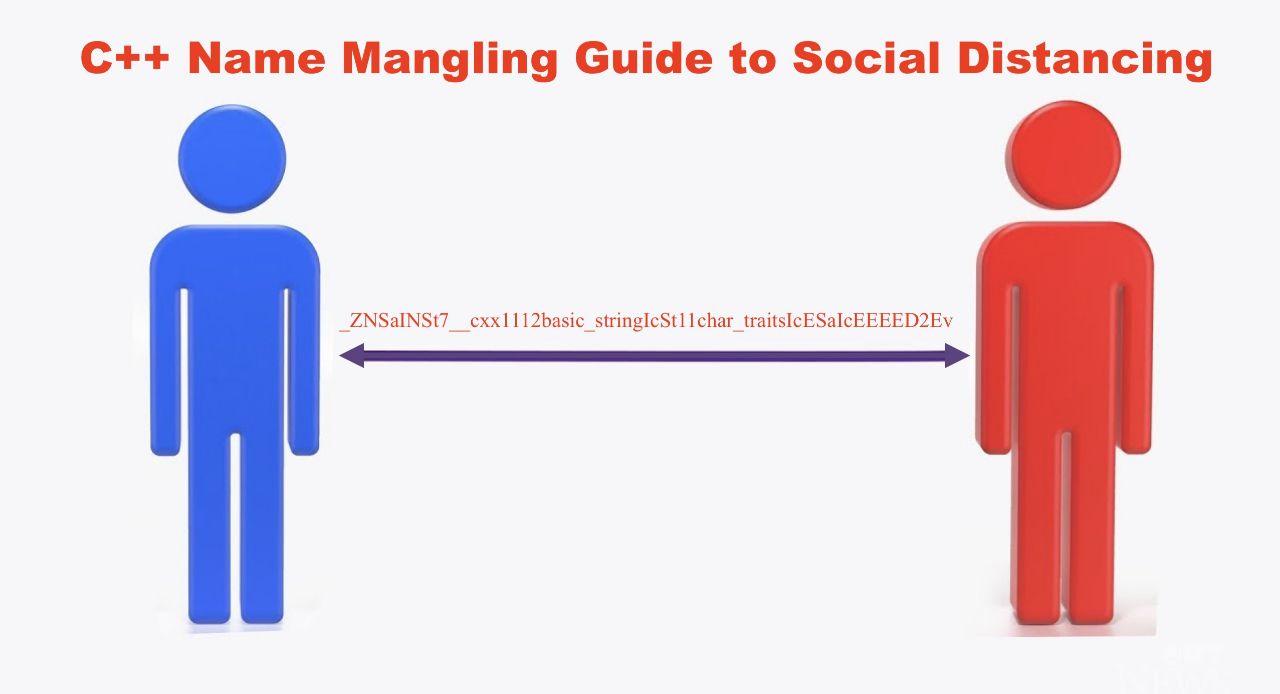 C++ Name Mangling Guide to Social Distancing

_ZNSaINSt7__cxx1112basic_stringIcSt11char_traitsIcESaIcEEEED2Ev